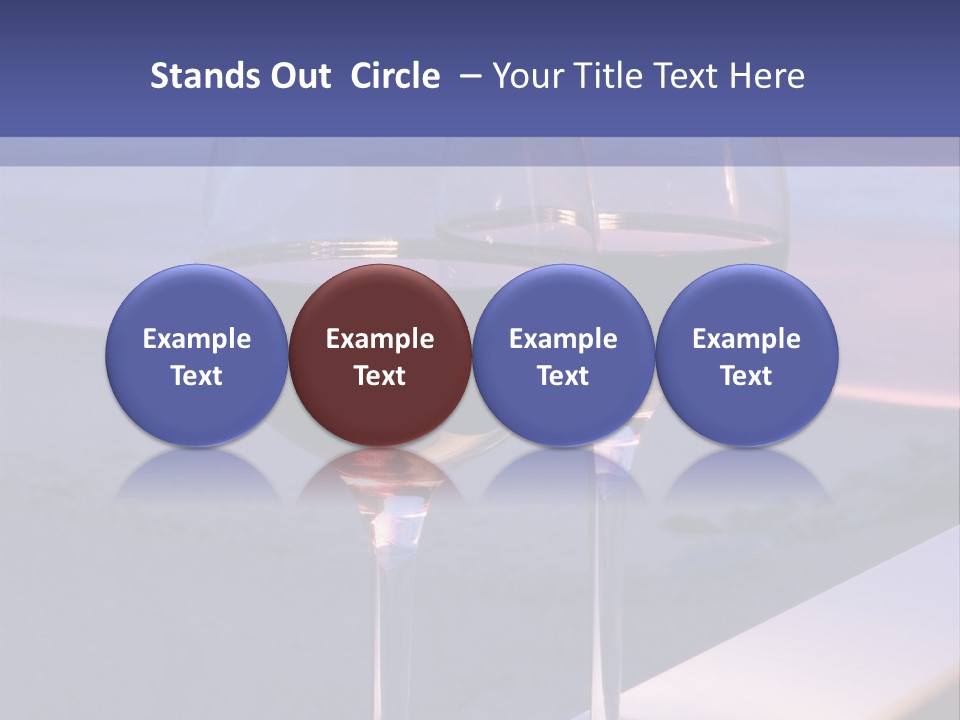 Stands Out Circle – Your Title Text Here

Example Text

Example Text

Example Text

Example Text